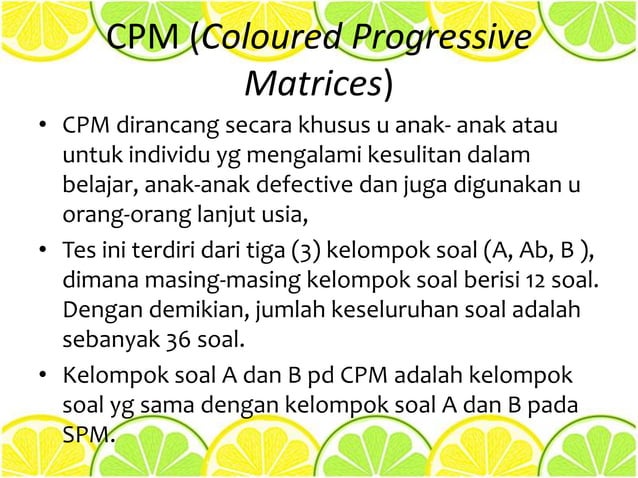 CPM (Coloured Progressive Matrices)

• CPM dirancang secara khusus u anak- anak atau untuk individu yg mengalami kesulitan dalam belajar, anak-anak defective dan juga digunakan u orang-orang lanjut usia,

• Tes ini terdiri dari tiga (3) kelompok soal (A, Ab, B ), dimana masing-masing kelompok soal berisi 12 soal. Dengan demikian, jumlah keseluruhan soal adalah sebanyak 36 soal.

• Kelompok soal A dan B pd CPM adalah kelompok soal yg sama dengan kelompok soal A dan B pada SPM.